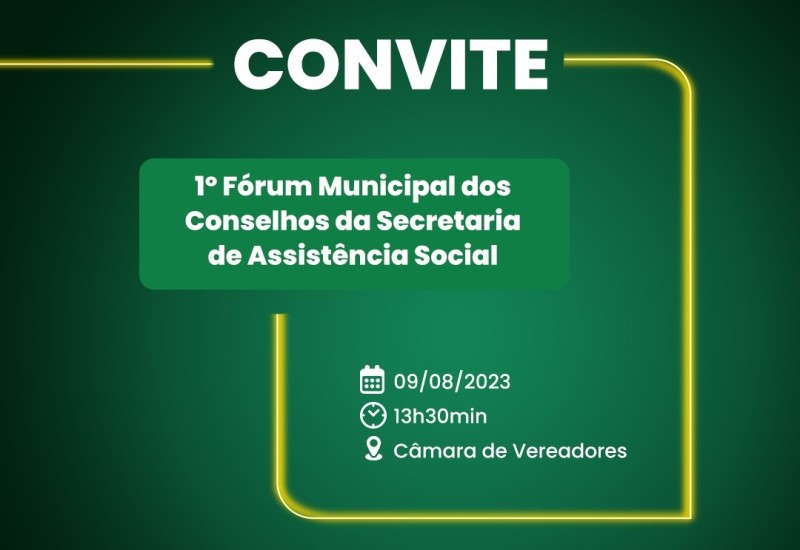 CONVITE

1º Fórum Municipal dos Conselhos da Secretaria de Assistência Social

09/08/2023
13h30min
Câmara de Vereadores